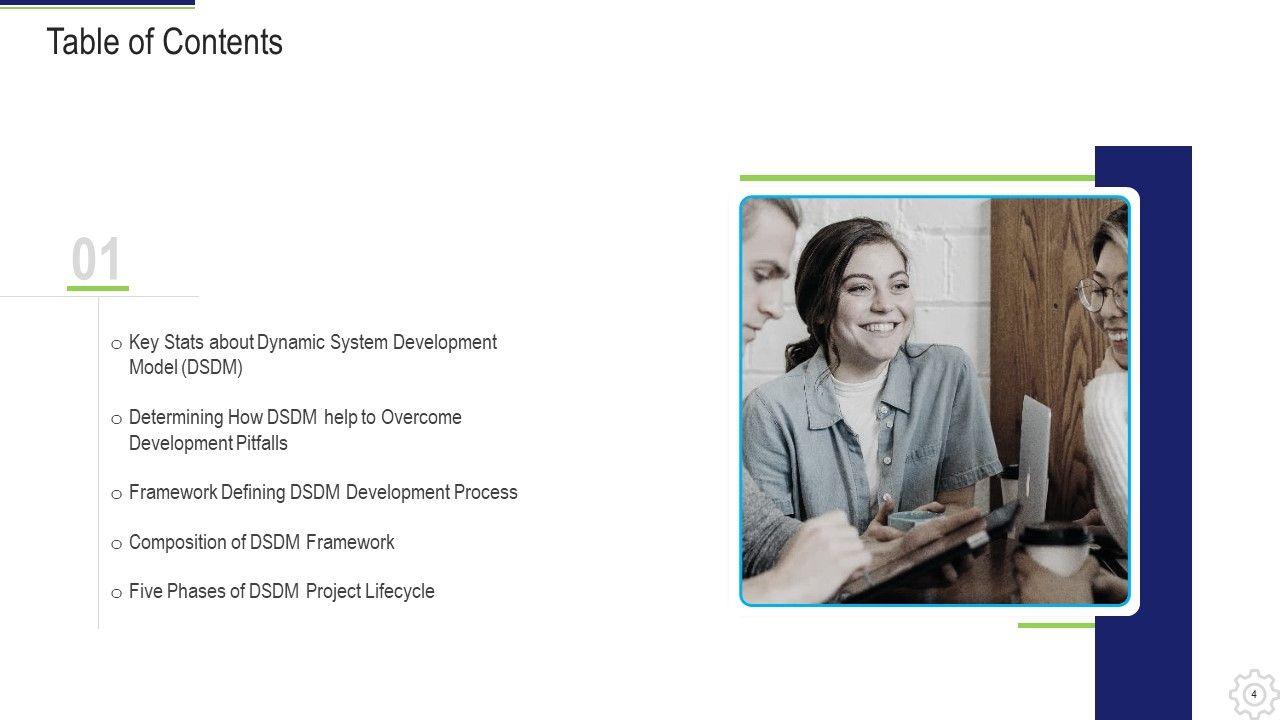 Table of Contents

01

o Key Stats about Dynamic System Development Model (DSDM)

o Determining How DSDM help to Overcome Development Pitfalls

o Framework Defining DSDM Development Process

o Composition of DSDM Framework

o Five Phases of DSDM Project Lifecycle

4